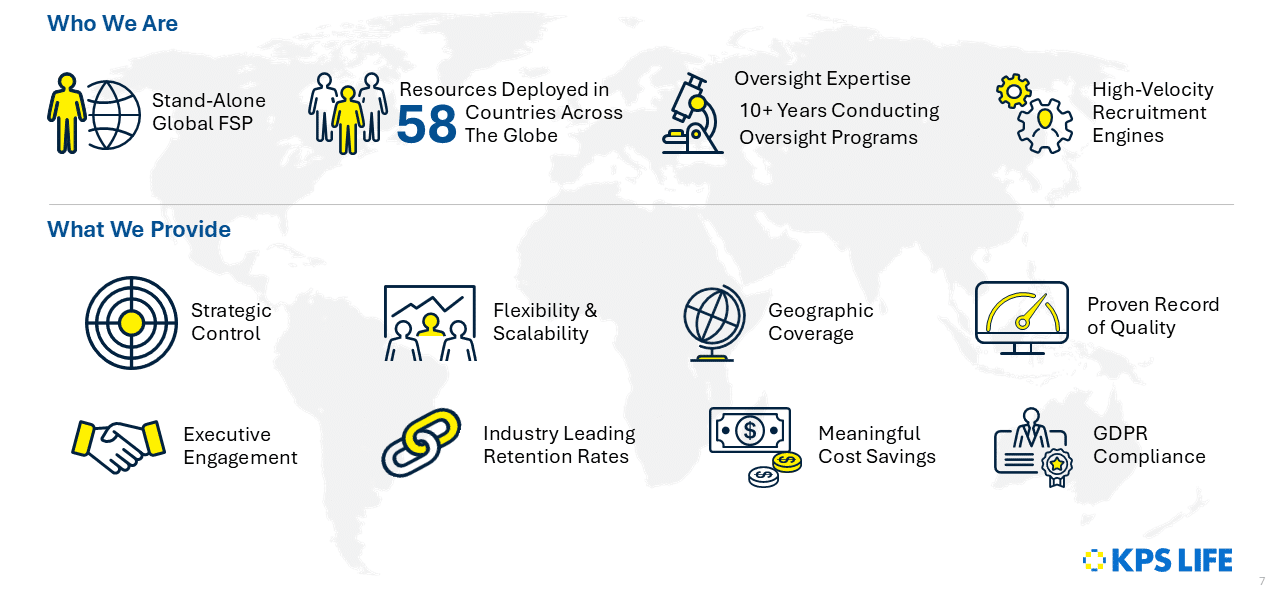 Who We Are

Stand-Alone Global FSP

Resources Deployed in 58 Countries Across The Globe

Oversight Expertise
10+ Years Conducting Oversight Programs

High-Velocity Recruitment Engines

What We Provide

Strategic Control

Flexibility & Scalability

Geographic Coverage

Proven Record of Quality

Executive Engagement

Industry Leading Retention Rates

Meaningful Cost Savings

GDPR Compliance

KPS LIFE

7